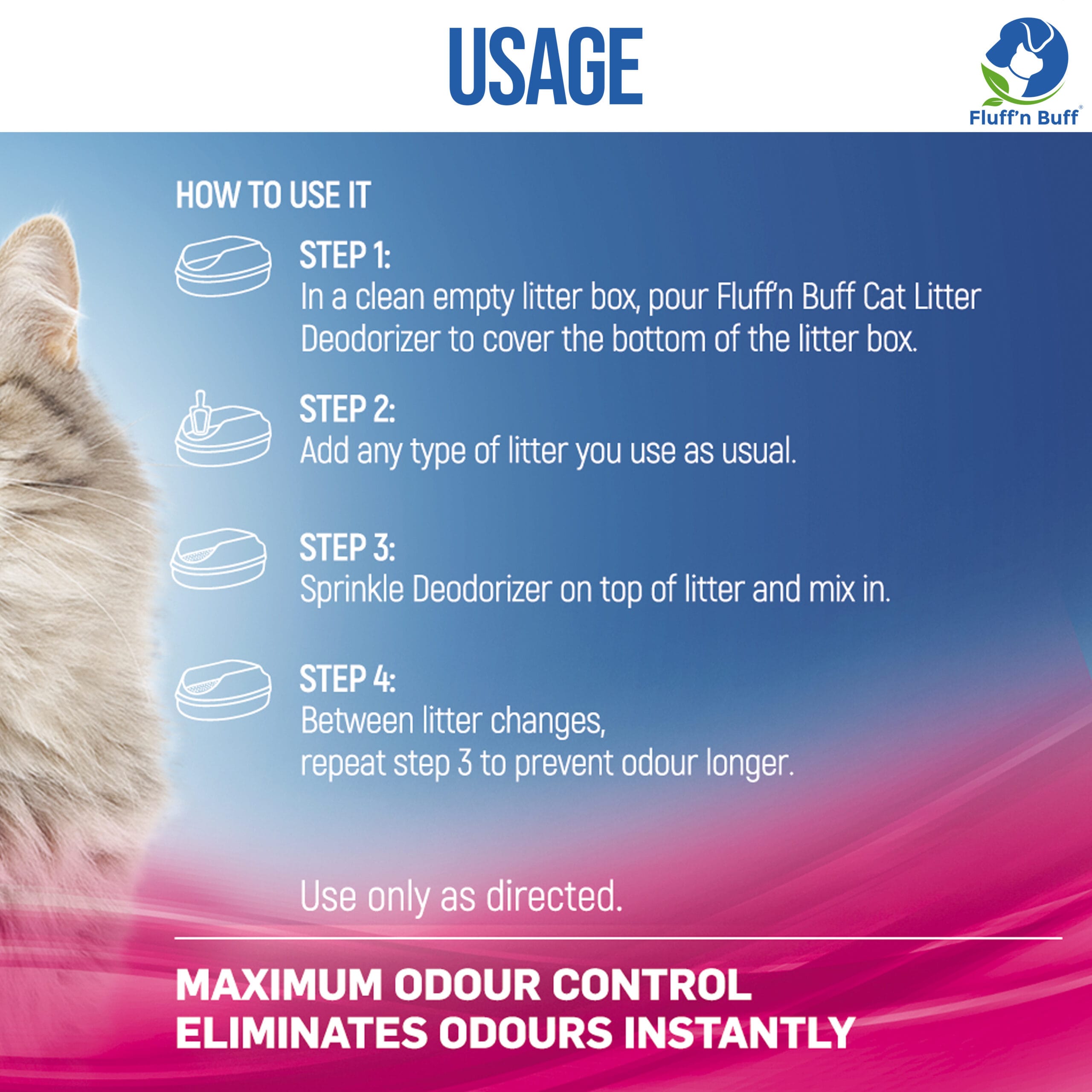 USAGE

Fluff'n Buff®

HOW TO USE IT

STEP 1:
In a clean empty litter box, pour Fluff'n Buff Cat Litter Deodorizer to cover the bottom of the litter box.

STEP 2:
Add any type of litter you use as usual.

STEP 3:
Sprinkle Deodorizer on top of litter and mix in.

STEP 4:
Between litter changes, repeat step 3 to prevent odour longer.

Use only as directed.

MAXIMUM ODOUR CONTROL
ELIMINATES ODOURS INSTANTLY